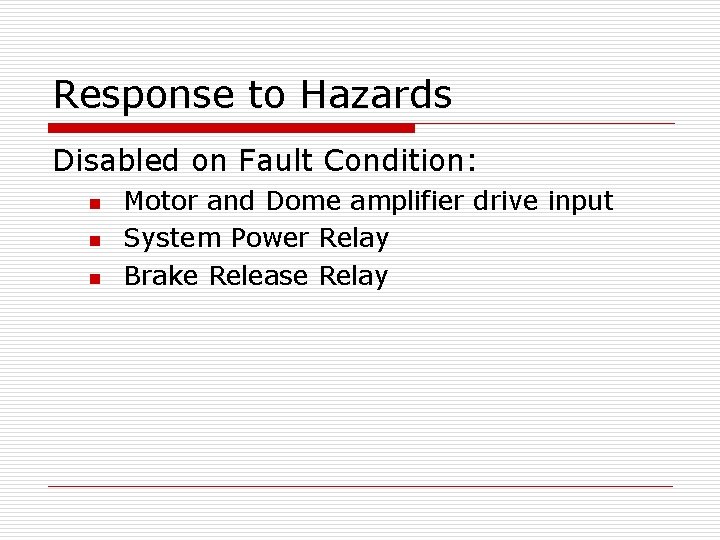 Response to Hazards

Disabled on Fault Condition:

- Motor and Dome amplifier drive input
- System Power Relay
- Brake Release Relay